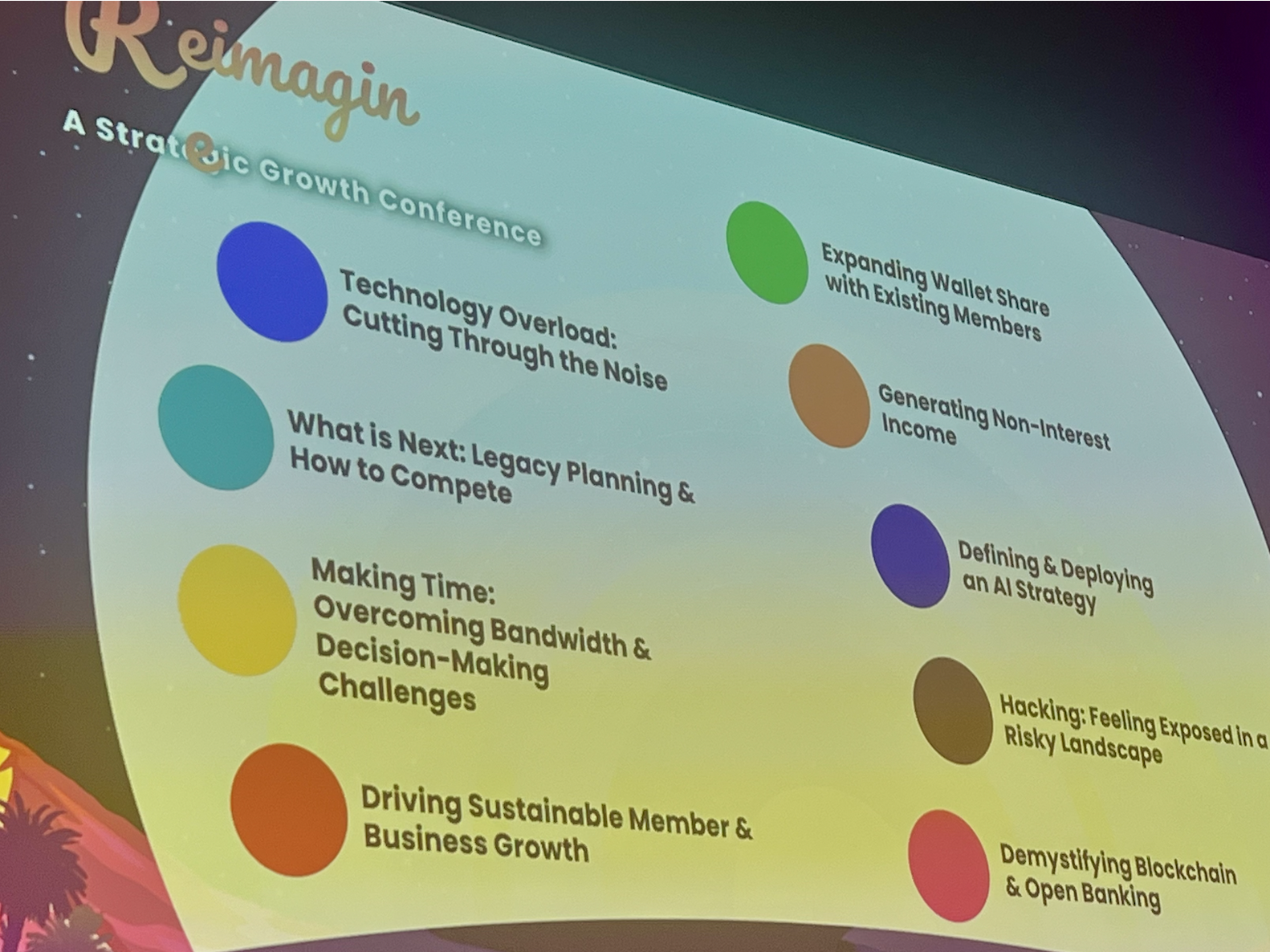 Reimagin
e
A Strategic Growth Conference

Technology Overload: Cutting Through the Noise

What is Next: Legacy Planning & How to Compete

Making Time: Overcoming Bandwidth & Decision-Making Challenges

Driving Sustainable Member & Business Growth

Expanding Wallet Share with Existing Members

Generating Non-Interest Income

Defining & Deploying an AI Strategy

Hacking: Feeling Exposed in a Risky Landscape

Demystifying Blockchain & Open Banking